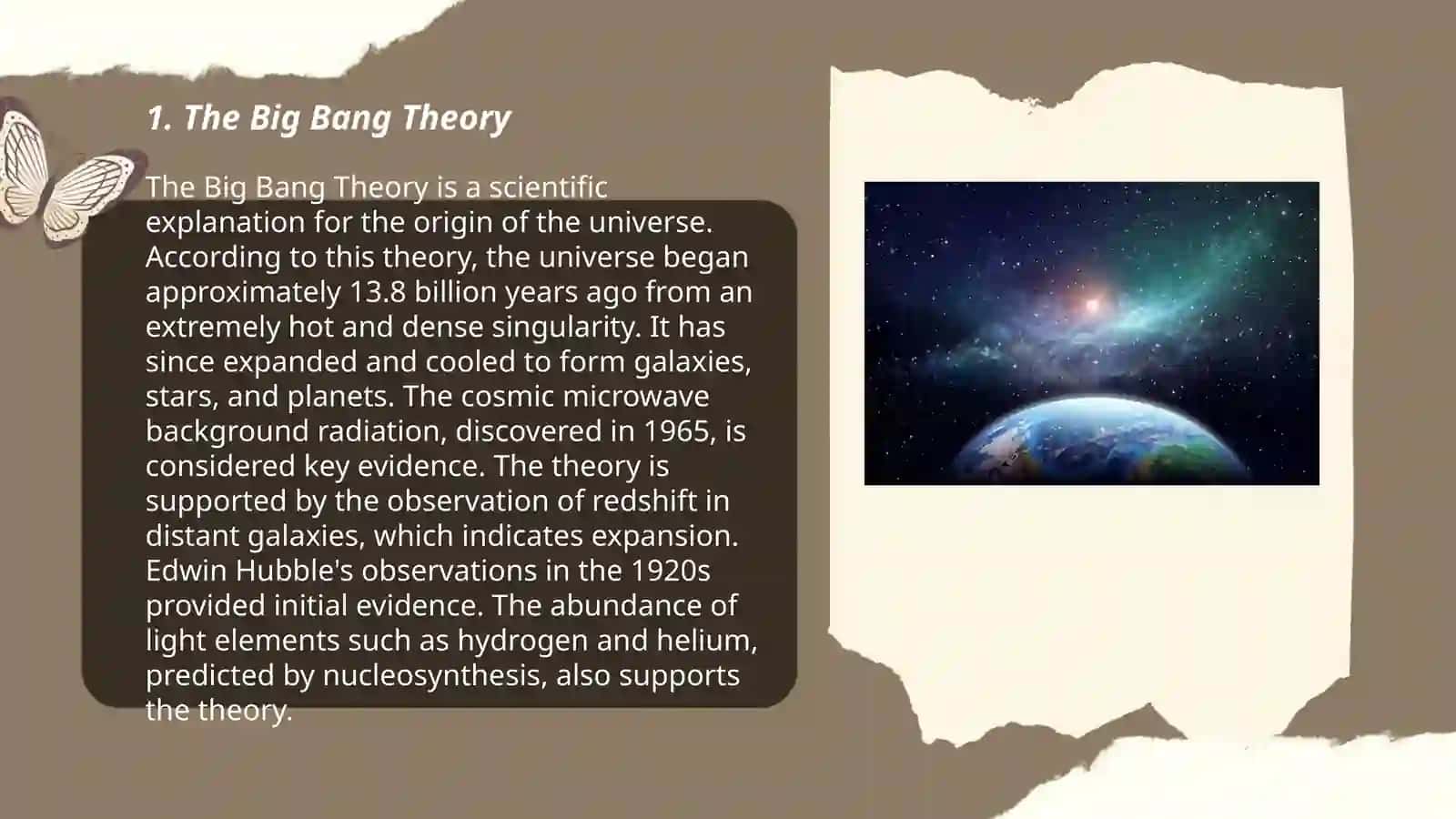 1. The Big Bang Theory

The Big Bang Theory is a scientific explanation for the origin of the universe. According to this theory, the universe began approximately 13.8 billion years ago from an extremely hot and dense singularity. It has since expanded and cooled to form galaxies, stars, and planets. The cosmic microwave background radiation, discovered in 1965, is considered key evidence. The theory is supported by the observation of redshift in distant galaxies, which indicates expansion. Edwin Hubble's observations in the 1920s provided initial evidence. The abundance of light elements such as hydrogen and helium, predicted by nucleosynthesis, also supports the theory.